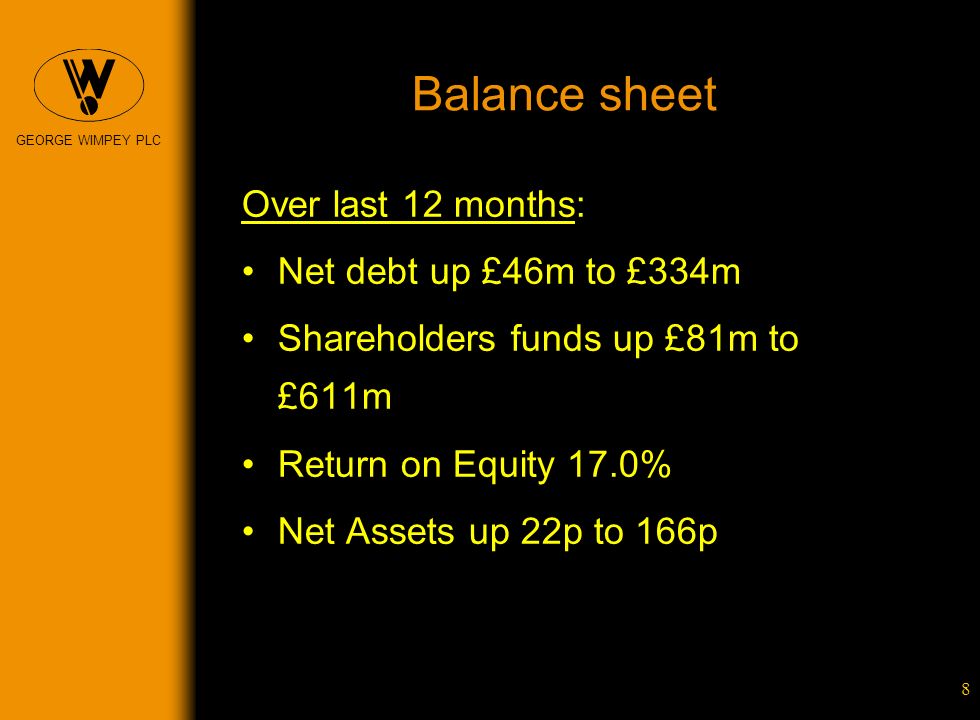 W

GEORGE WIMPEY PLC

Balance sheet

Over last 12 months:

• Net debt up £46m to £334m

• Shareholders funds up £81m to £611m

• Return on Equity 17.0%

• Net Assets up 22p to 166p

8